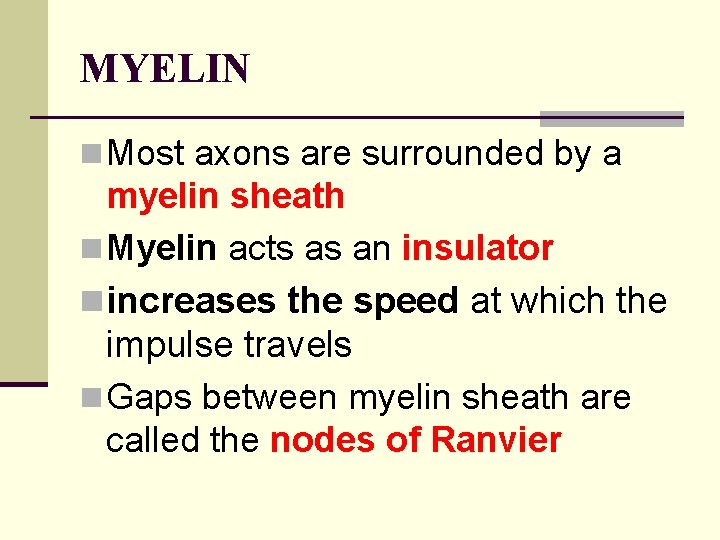 MYELIN

Most axons are surrounded by a myelin sheath

Myelin acts as an insulator

increases the speed at which the impulse travels

Gaps between myelin sheath are called the nodes of Ranvier